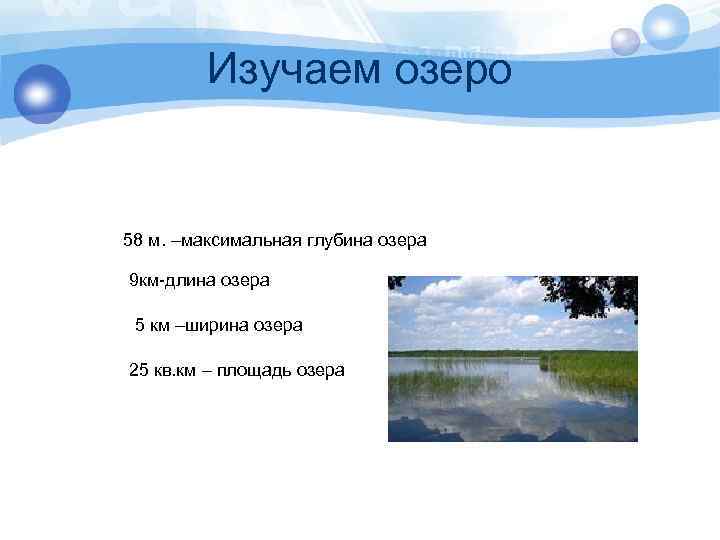 Изучаем озеро

58 м. –максимальная глубина озера

9км-длина озера

5 км –ширина озера

25 кв.км – площадь озера